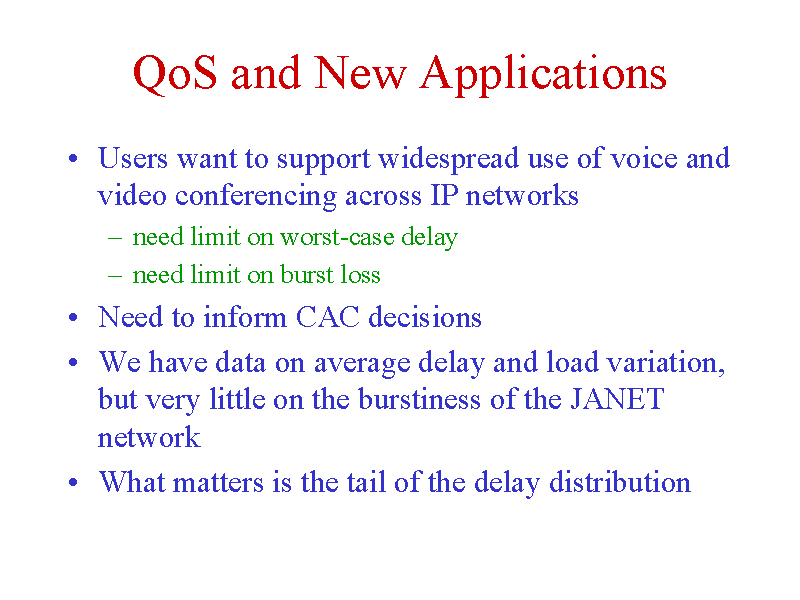 QoS and New Applications

• Users want to support widespread use of voice and video conferencing across IP networks

– need limit on worst-case delay

– need limit on burst loss

• Need to inform CAC decisions

• We have data on average delay and load variation, but very little on the burstiness of the JANET network

• What matters is the tail of the delay distribution